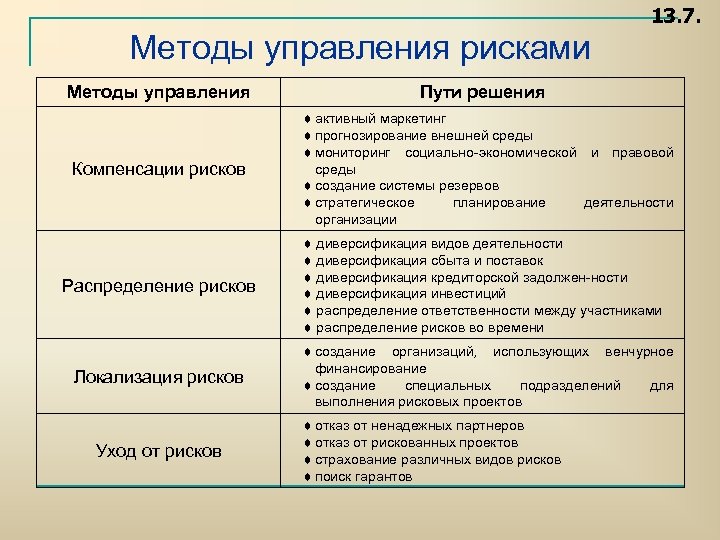 13.7.

Методы управления рисками

| Методы управления | Пути решения |
|---|---|
| Компенсации рисков | ♦ активный маркетинг ♦ прогнозирование внешней среды ♦ мониторинг социально-экономической и правовой среды ♦ создание системы резервов ♦ стратегическое планирование деятельности организации |
| Распределение рисков | ♦ диверсификация видов деятельности ♦ диверсификация сбыта и поставок ♦ диверсификация кредиторской задолжен-ности ♦ диверсификация инвестиций ♦ распределение ответственности между участниками ♦ распределение рисков во времени |
| Локализация рисков | ♦ создание организаций, использующих венчурное финансирование ♦ создание специальных подразделений для выполнения рисковых проектов |
| Уход от рисков | ♦ отказ от ненадежных партнеров ♦ отказ от рискованных проектов ♦ страхование различных видов рисков ♦ поиск гарантов |